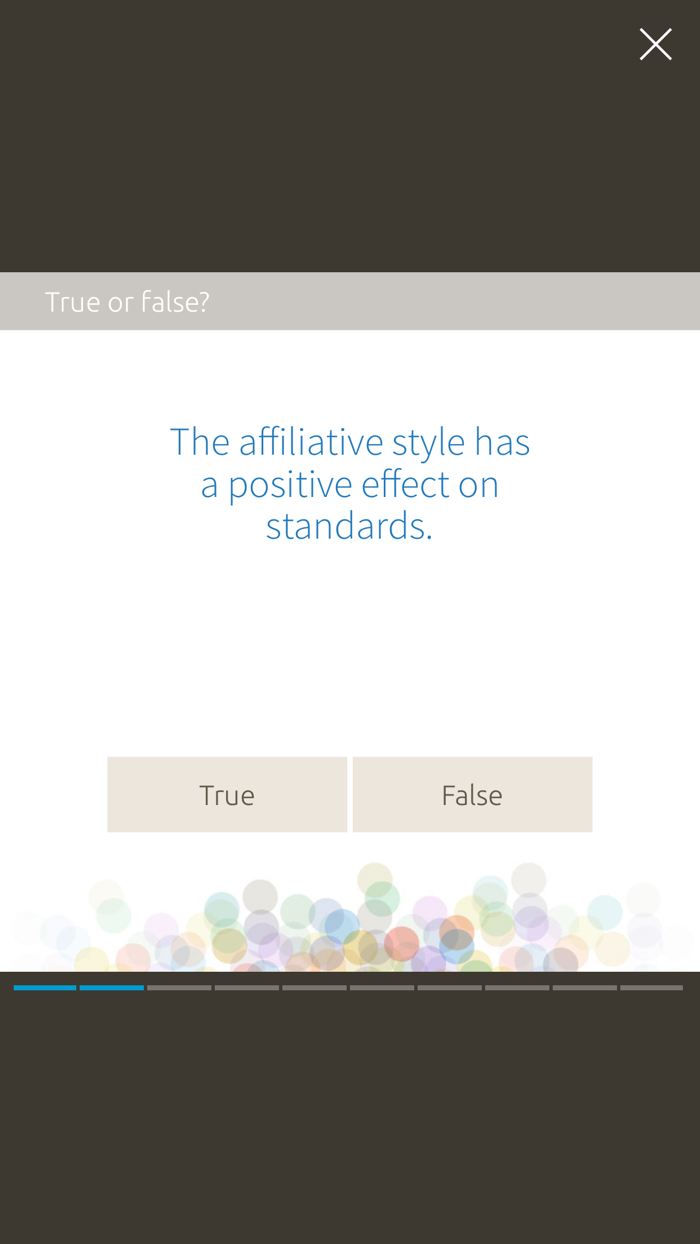 True or false?

The affiliative style has a positive effect on standards.

True

False